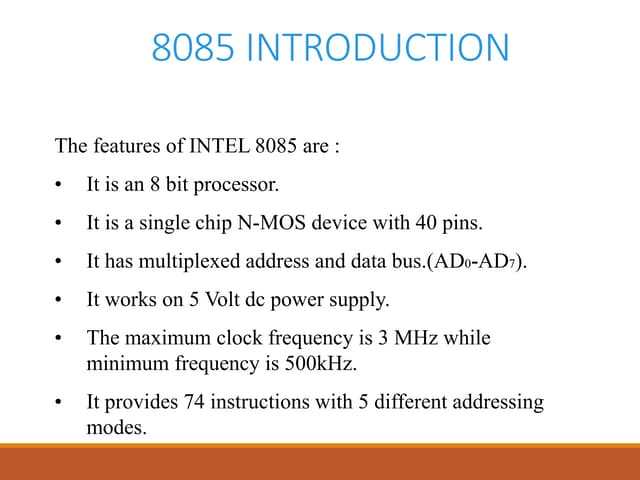 8085 INTRODUCTION

The features of INTEL 8085 are :

• It is an 8 bit processor.

• It is a single chip N-MOS device with 40 pins.

• It has multiplexed address and data bus.($AD_0$-$AD_7$).

• It works on 5 Volt dc power supply.

• The maximum clock frequency is 3 MHz while minimum frequency is 500kHz.

• It provides 74 instructions with 5 different addressing modes.